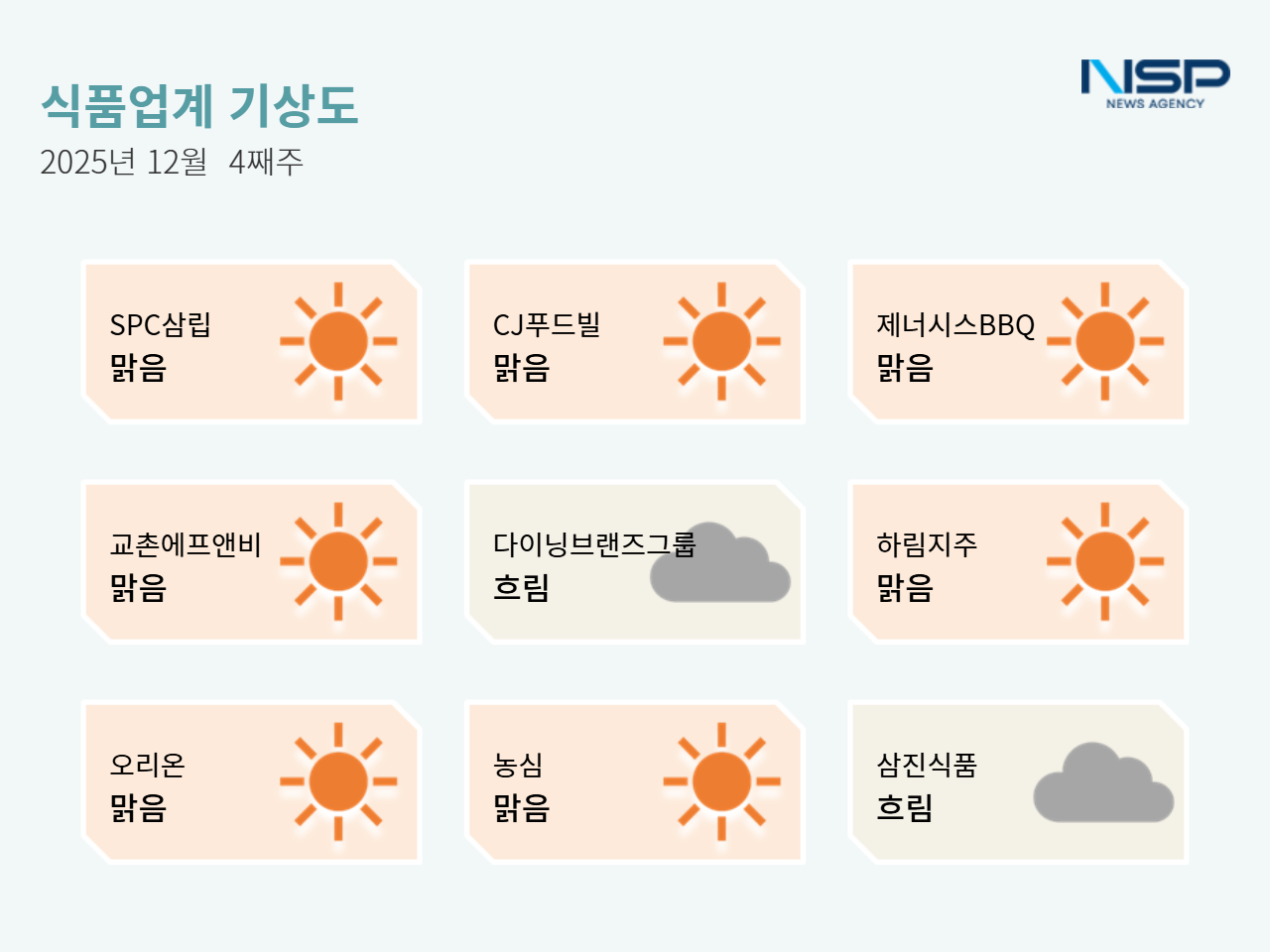 식품업계 기상도
2025년 12월 4째주

NSP
NEWS AGENCY

SPC삼립
맑음

CJ푸드빌
맑음

제너시스BBQ
맑음

교촌에프앤비
맑음

다이닝브랜즈그룹
흐림

하림지주
맑음

오리온
맑음

농심
맑음

삼진식품
흐림